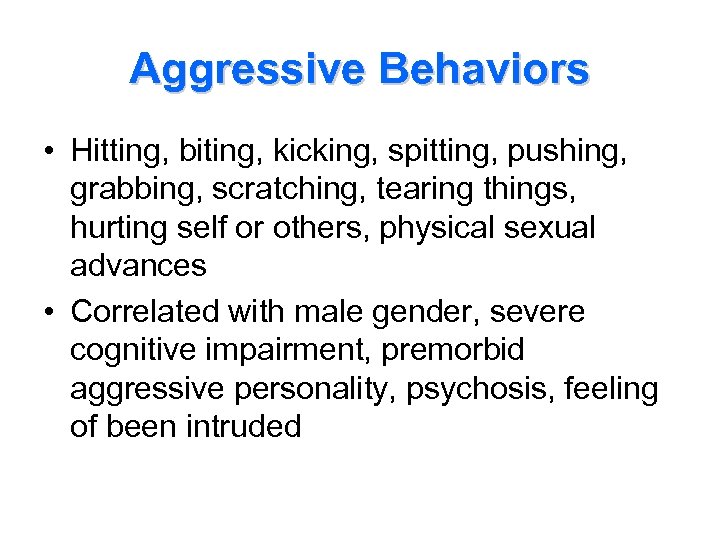 Aggressive Behaviors

• Hitting, biting, kicking, spitting, pushing, grabbing, scratching, tearing things, hurting self or others, physical sexual advances

• Correlated with male gender, severe cognitive impairment, premorbid aggressive personality, psychosis, feeling of been intruded